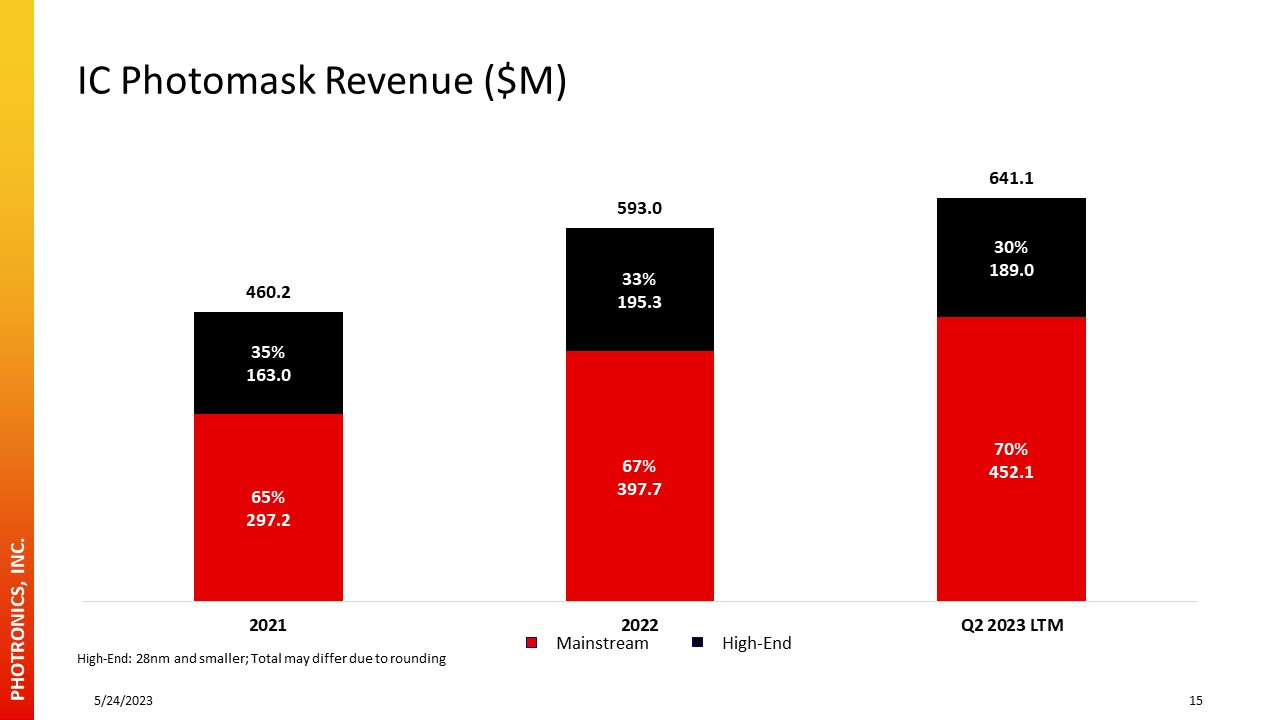 IC Photomask Revenue ($M)

460.2

35%
163.0

65%
297.2

593.0

33%
195.3

67%
397.7

641.1

30%
189.0

70%
452.1

2021

2022

Q2 2023 LTM

Mainstream High-End

High-End: 28nm and smaller; Total may differ due to rounding

PHOTRONICS, INC.

5/24/2023

15